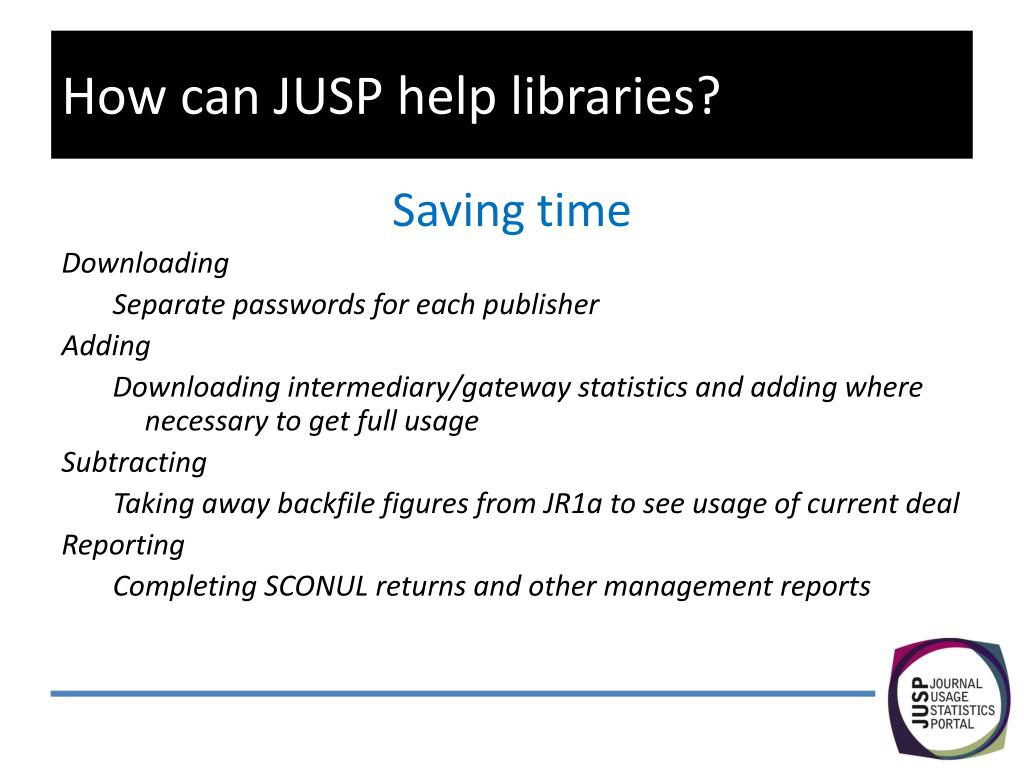 How can JUSP help libraries?

Saving time

Downloading

Separate passwords for each publisher

Adding

Downloading intermediary/gateway statistics and adding where necessary to get full usage

Subtracting

Taking away backfile figures from JR1a to see usage of current deal

Reporting

Completing SCONUL returns and other management reports

JUSP JOURNAL USAGE STATISTICS PORTAL